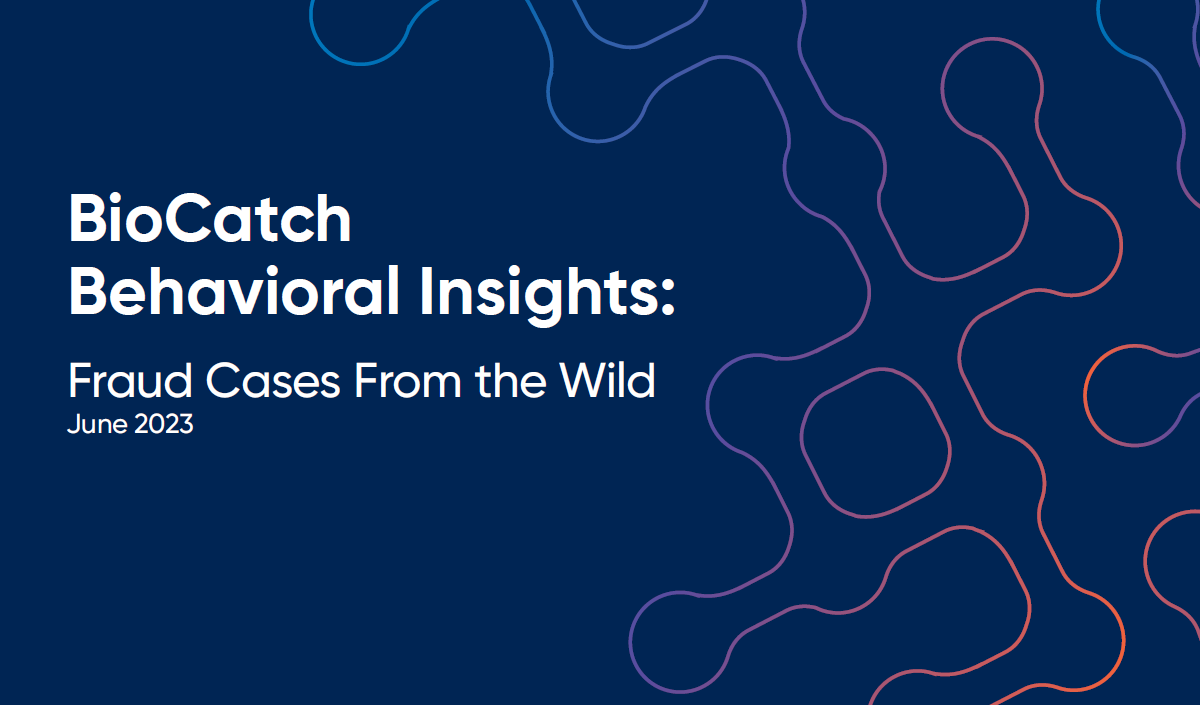 BioCatch Behavioral Insights:

Fraud Cases From the Wild
June 2023